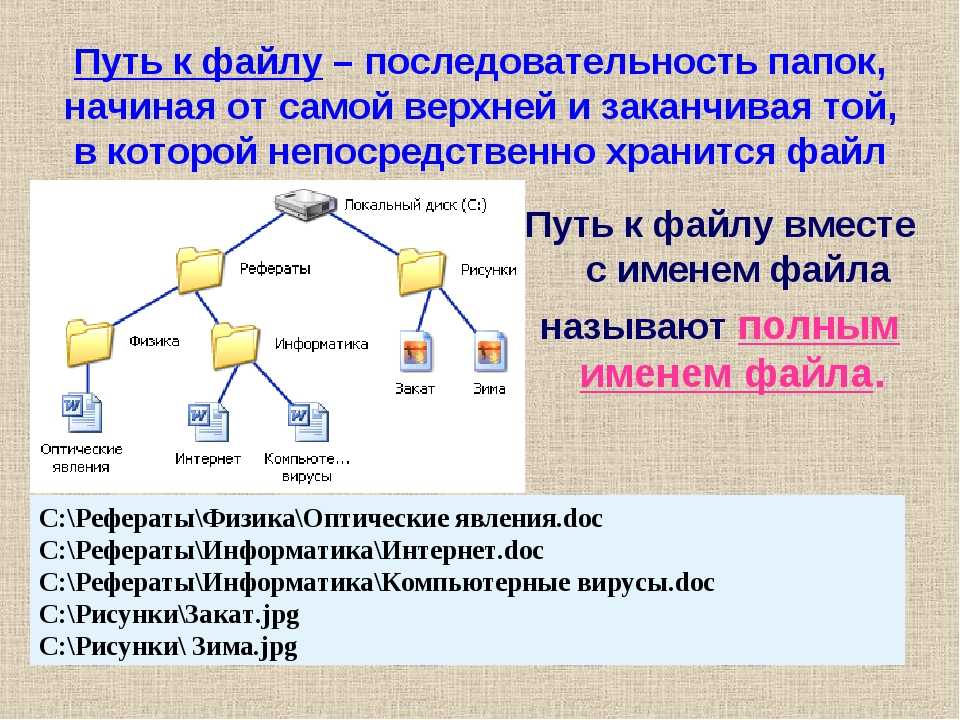 Путь к файлу – последовательность папок, начиная от самой верхней и заканчивая той, в которой непосредственно хранится файл

Локальный диск (C:)
Рефераты
Рисунки
Физика
Информатика
Закат
Зима
Оптические явления
Интернет
Компьюте... вирусы

Путь к файлу вместе с именем файла называют полным именем файла.

C:\Рефераты\Физика\Оптические явления.doc
C:\Рефераты\Информатика\Интернет.doc
C:\Рефераты\Информатика\Компьютерные вирусы.doc
C:\Рисунки\Закат.jpg
C:\Рисунки\ Зима.jpg